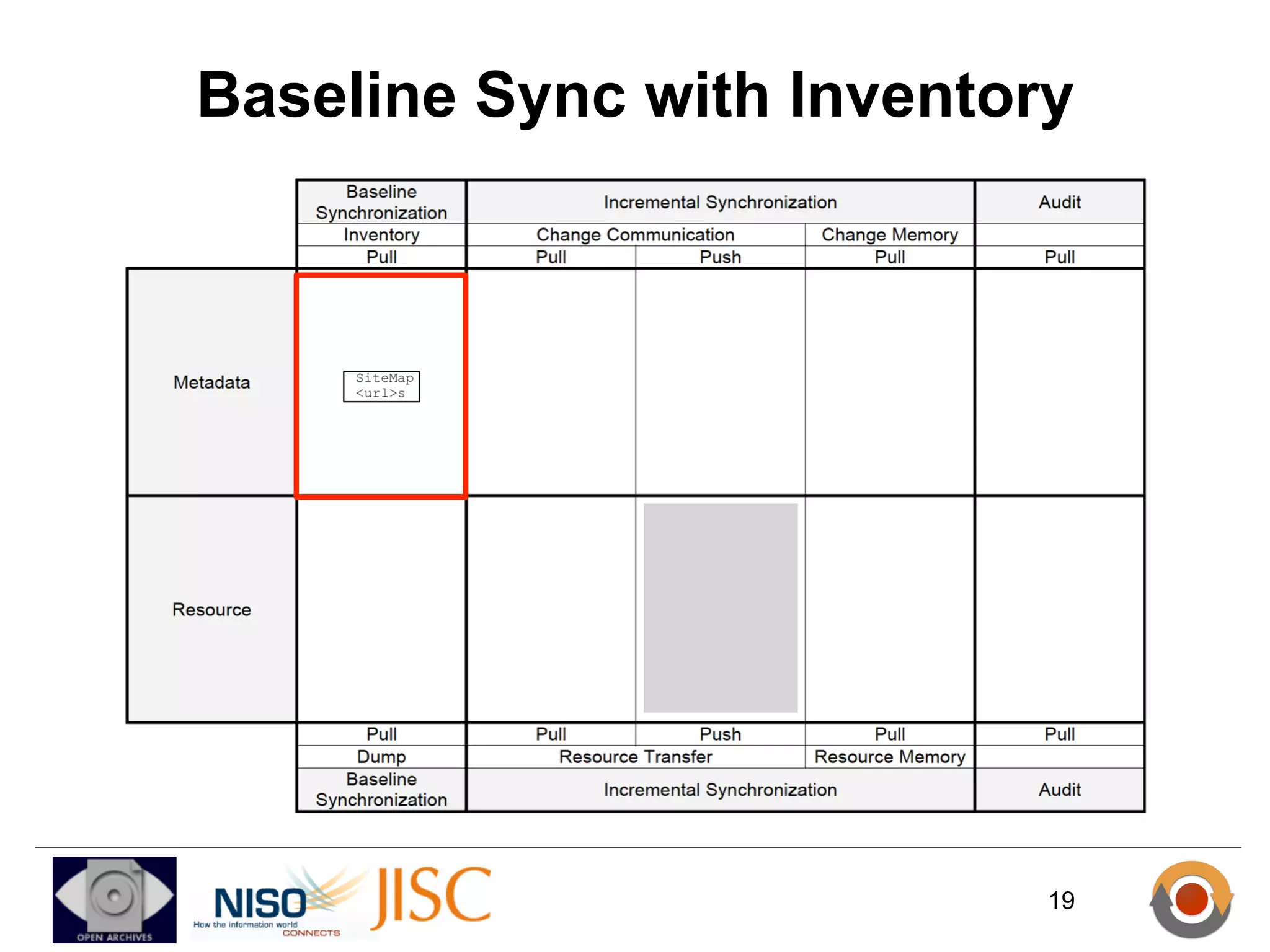 Baseline Sync with Inventory

| | Baseline Synchronization | Incremental Synchronization | | | Audit |
|---|---|---|---|---|---|
| | Inventory | Change Communication | | Change Memory | |
| | Pull | Pull | Push | Pull | Pull |
| Metadata | SiteMap <url>s | | | | |
| Resource | | | | | |
| | Pull | Pull | Push | Pull | Pull |
| | Dump | Resource Transfer | | Resource Memory | |
| | Baseline Synchronization | Incremental Synchronization | | | Audit |

OPEN ARCHIVES

NISO How the information world CONNECTS

JISC

19